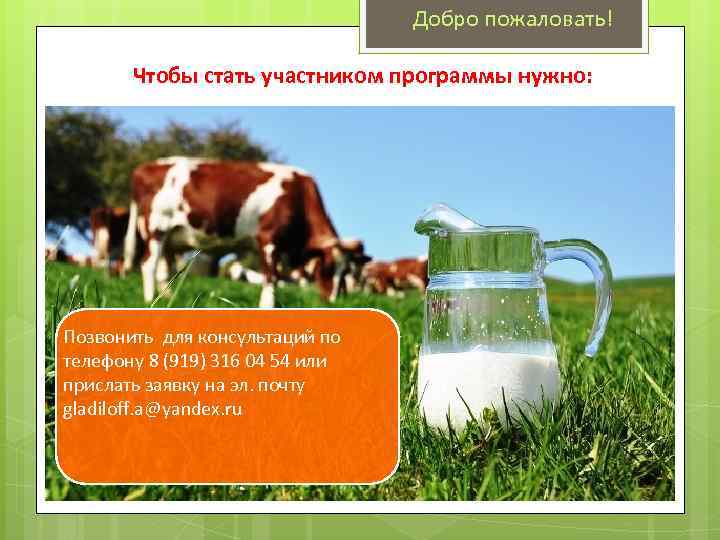 Добро пожаловать!

Чтобы стать участником программы нужно:

Позвонить для консультаций по телефону 8 (919) 316 04 54 или прислать заявку на эл. почту gladiloff.a@yandex.ru